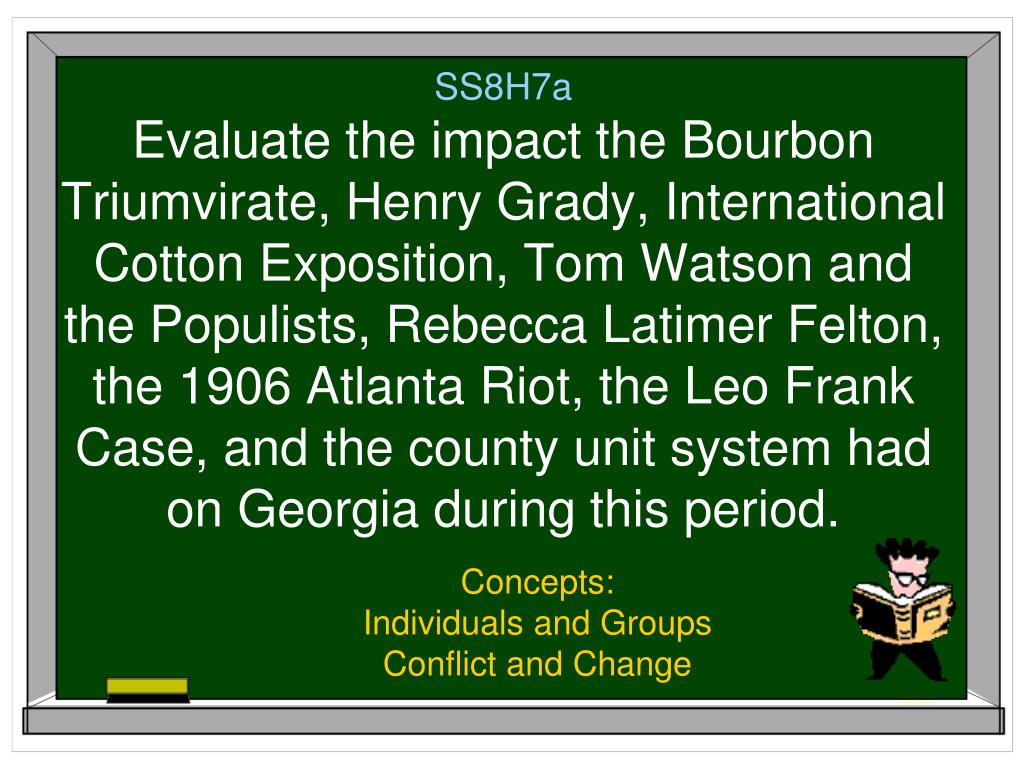 SS8H7a

Evaluate the impact the Bourbon Triumvirate, Henry Grady, International Cotton Exposition, Tom Watson and the Populists, Rebecca Latimer Felton, the 1906 Atlanta Riot, the Leo Frank Case, and the county unit system had on Georgia during this period.

Concepts:
Individuals and Groups
Conflict and Change